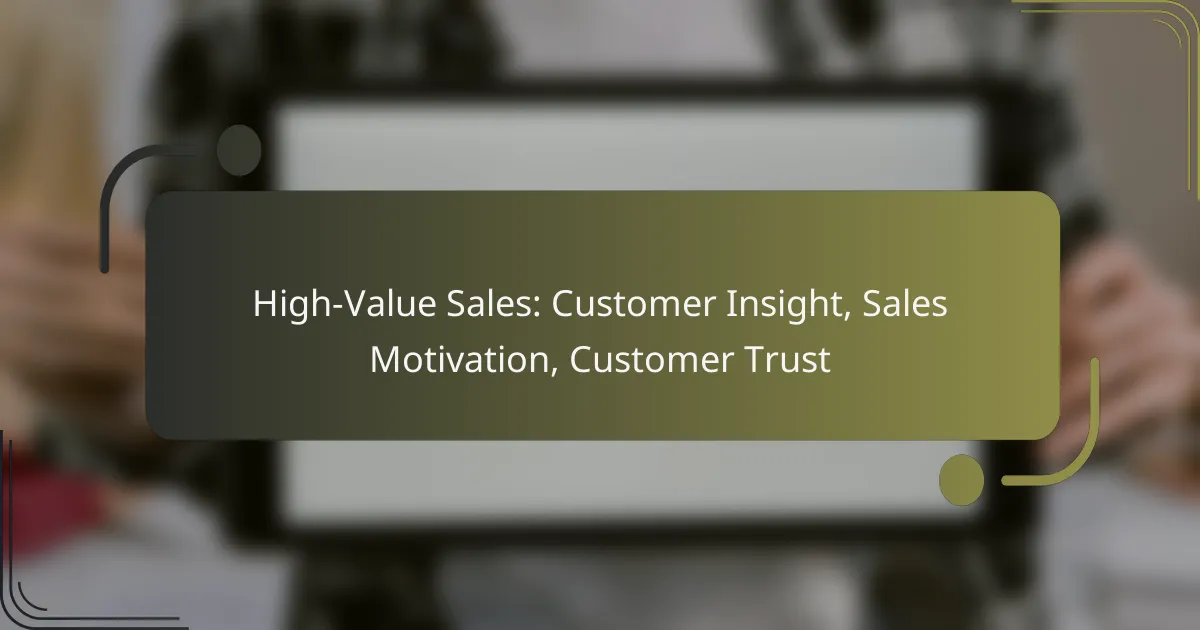 High-Value Sales: Customer Insight, Sales Motivation, Customer Trust